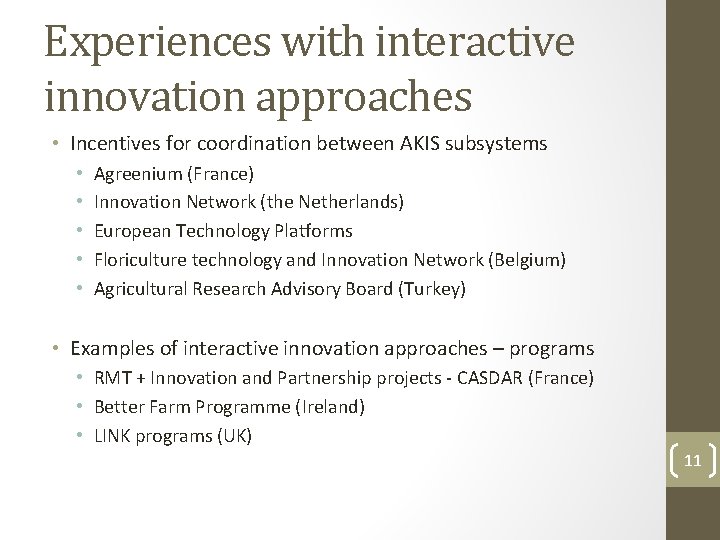 Experiences with interactive innovation approaches

• Incentives for coordination between AKIS subsystems
  • Agreenium (France)
  • Innovation Network (the Netherlands)
  • European Technology Platforms
  • Floriculture technology and Innovation Network (Belgium)
  • Agricultural Research Advisory Board (Turkey)

• Examples of interactive innovation approaches – programs
  • RMT + Innovation and Partnership projects - CASDAR (France)
  • Better Farm Programme (Ireland)
  • LINK programs (UK)

11